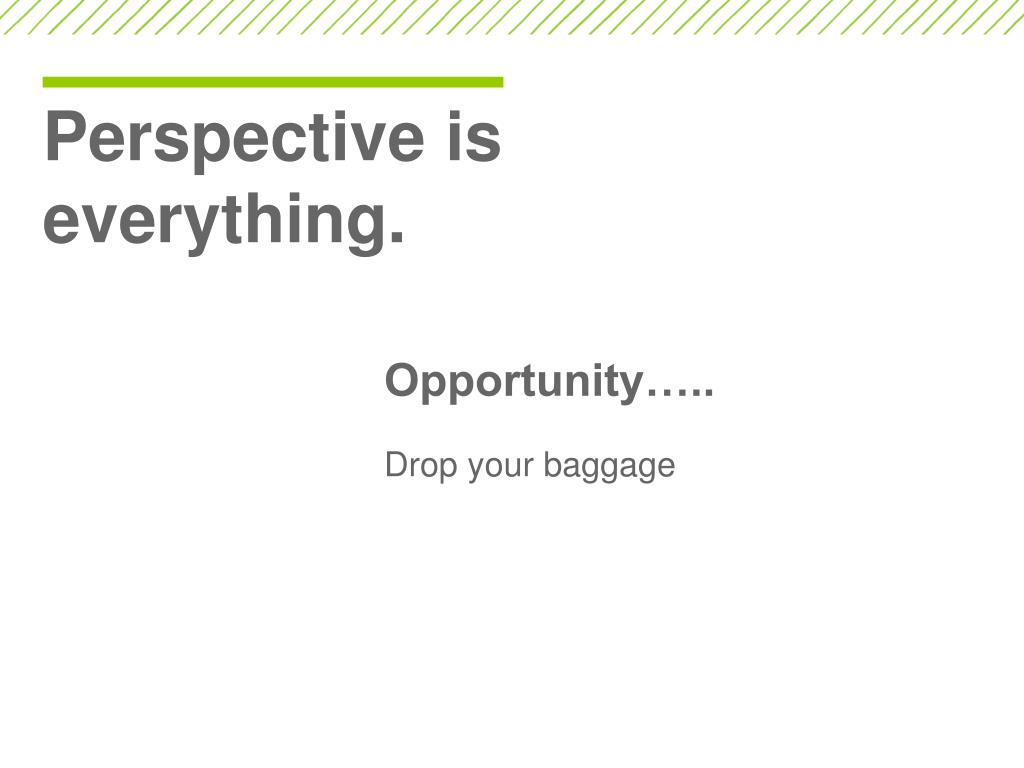 Perspective is everything.

Opportunity…..

Drop your baggage